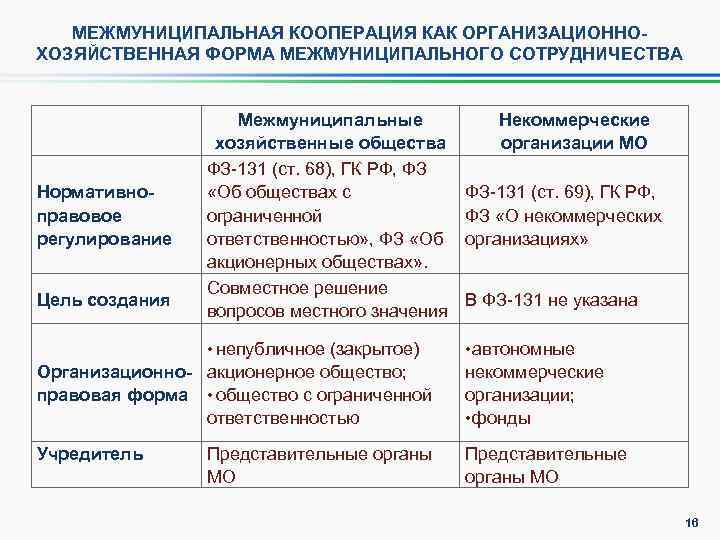 МЕЖМУНИЦИПАЛЬНАЯ КООПЕРАЦИЯ КАК ОРГАНИЗАЦИОННО-ХОЗЯЙСТВЕННАЯ ФОРМА МЕЖМУНИЦИПАЛЬНОГО СОТРУДНИЧЕСТВА

| | Межмуниципальные хозяйственные общества | Некоммерческие организации МО |
|---|---|---|
| Нормативно-правовое регулирование | ФЗ-131 (ст. 68), ГК РФ, ФЗ «Об обществах с ограниченной ответственностью», ФЗ «Об акционерных обществах». | ФЗ-131 (ст. 69), ГК РФ, ФЗ «О некоммерческих организациях» |
| Цель создания | Совместное решение вопросов местного значения | В ФЗ-131 не указана |
| Организационно-правовая форма | • непубличное (закрытое) акционерное общество; • общество с ограниченной ответственностью | •автономные некоммерческие организации; •фонды |
| Учредитель | Представительные органы МО | Представительные органы МО |

16